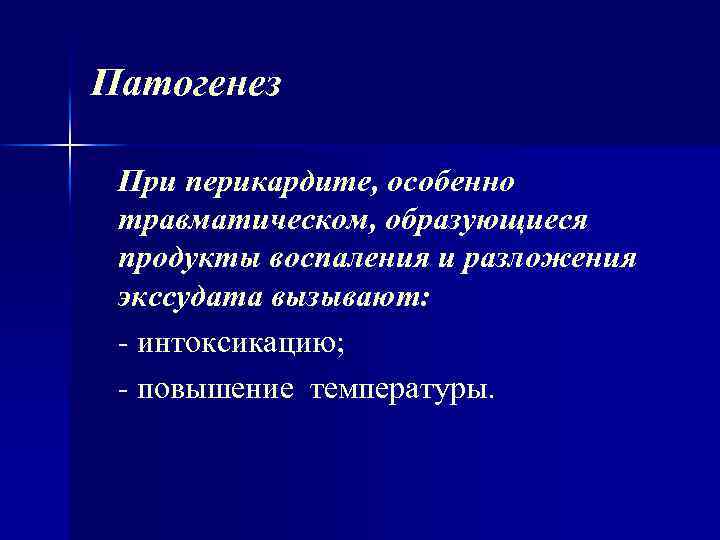 Патогенез

При перикардите, особенно травматическом, образующиеся продукты воспаления и разложения экссудата вызывают:

- интоксикацию;

- повышение  температуры.